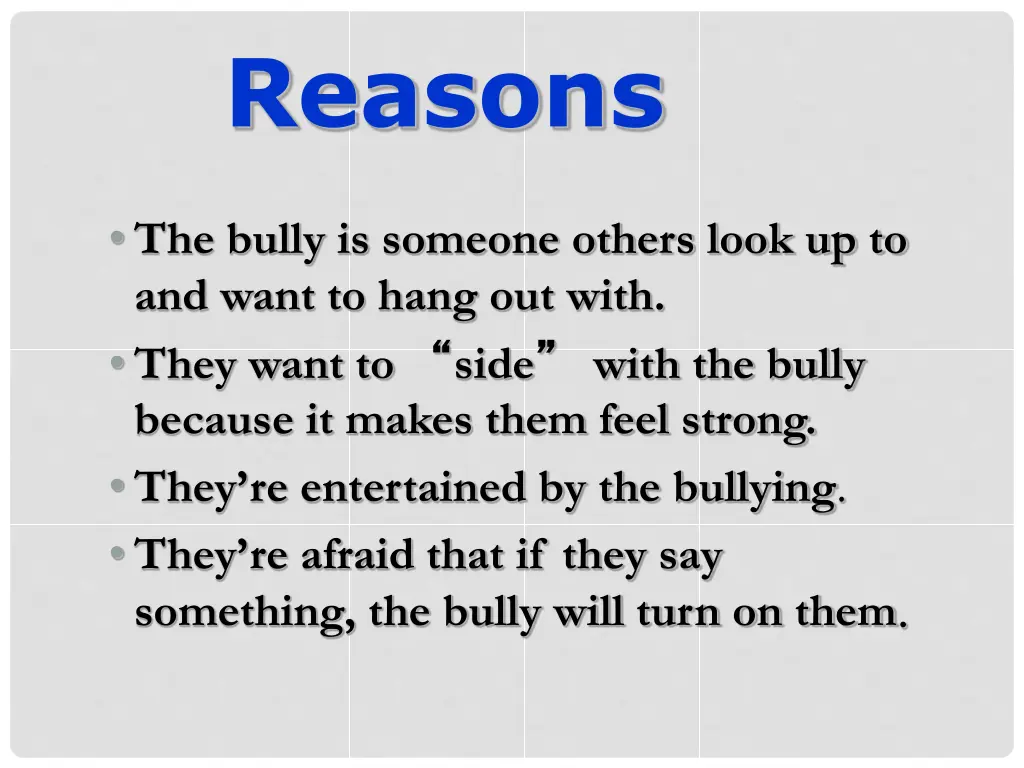 Reasons

• The bully is someone others look up to and want to hang out with.
• They want to “side” with the bully because it makes them feel strong.
• They’re entertained by the bullying.
• They’re afraid that if they say something, the bully will turn on them.